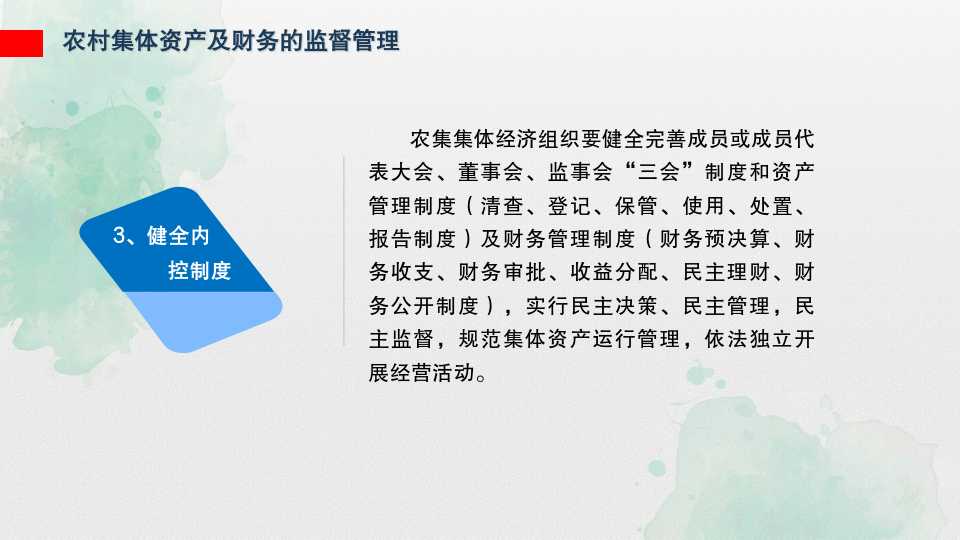 农村集体资产及财务的监督管理

3、健全内控制度

农集集体经济组织要健全完善成员或成员代表大会、董事会、监事会“三会”制度和资产管理制度（清查、登记、保管、使用、处置、报告制度）及财务管理制度（财务预决算、财务收支、财务审批、收益分配、民主理财、财务公开制度），实行民主决策、民主管理，民主监督，规范集体资产运行管理，依法独立开展经营活动。